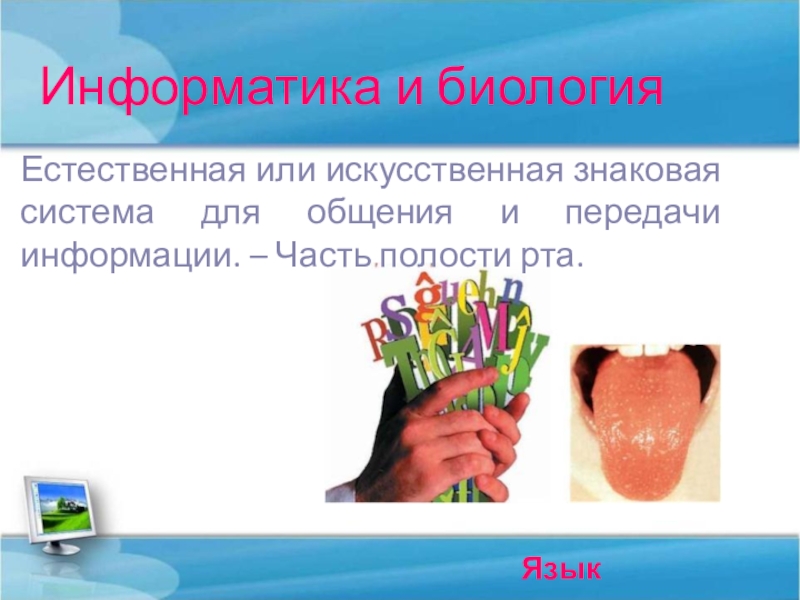 Информатика и биология

Естественная или искусственная знаковая система для общения и передачи информации. – Часть полости рта.

Язык